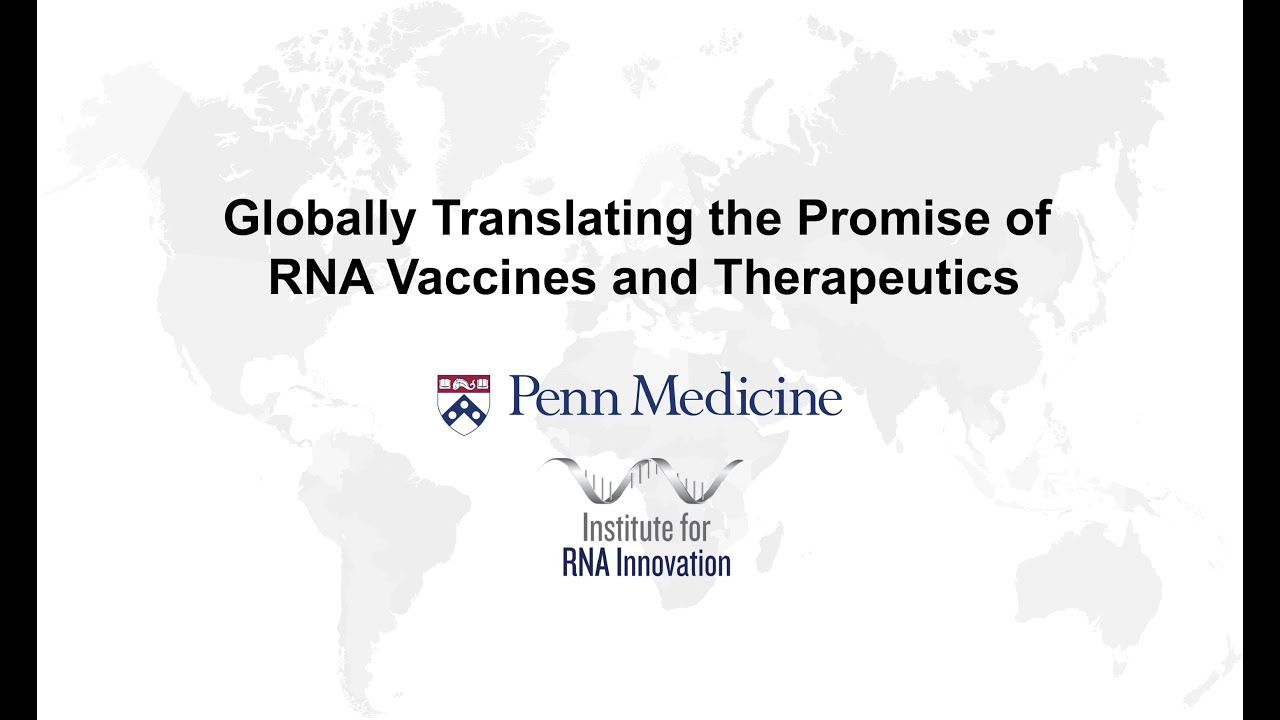 Globally Translating the Promise of RNA Vaccines and Therapeutics

Penn Medicine

Institute for
RNA Innovation